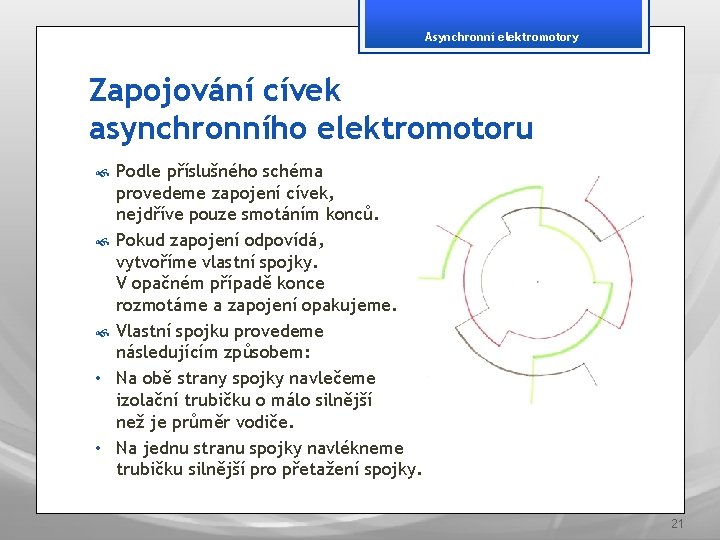 Asynchronní elektromotory

Zapojování cívek asynchronního elektromotoru

Podle příslušného schéma provedeme zapojení cívek, nejdříve pouze smotáním konců.

Pokud zapojení odpovídá, vytvoříme vlastní spojky. V opačném případě konce rozmotáme a zapojení opakujeme.

Vlastní spojku provedeme následujícím způsobem:

• Na obě strany spojky navlečeme izolační trubičku o málo silnější než je průměr vodiče.

• Na jednu stranu spojky navlékneme trubičku silnější pro přetažení spojky.

21